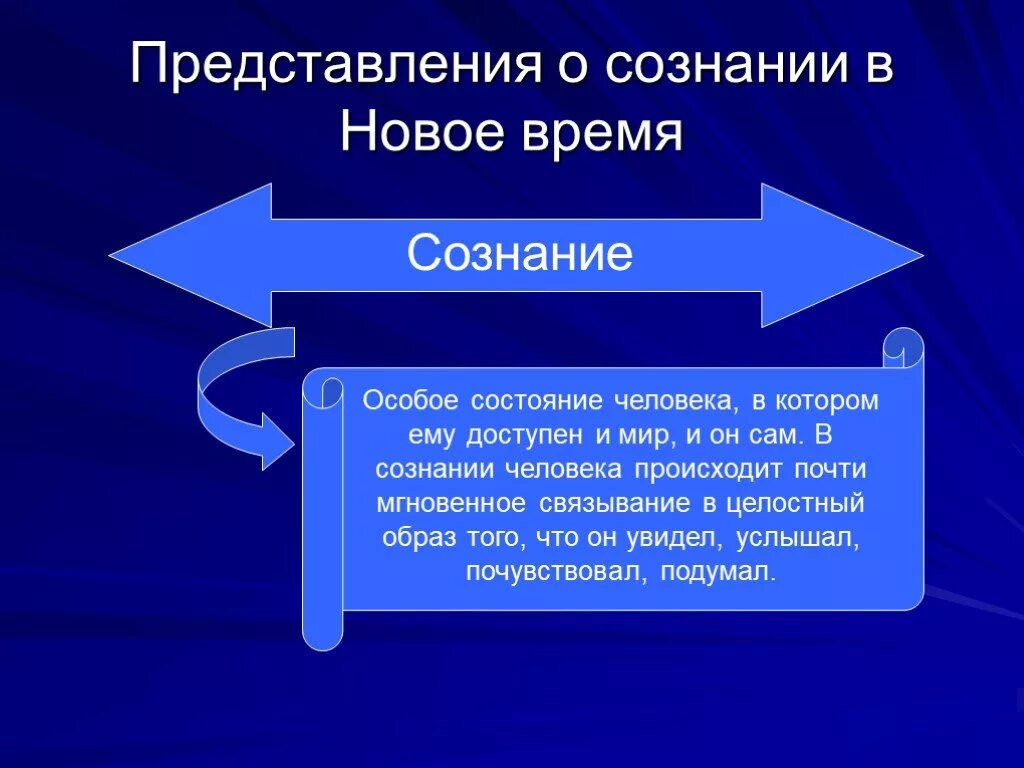 Представления о сознании в Новое время

Сознание

Особое состояние человека, в котором ему доступен и мир, и он сам. В сознании человека происходит почти мгновенное связывание в целостный образ того, что он увидел, услышал, почувствовал, подумал.